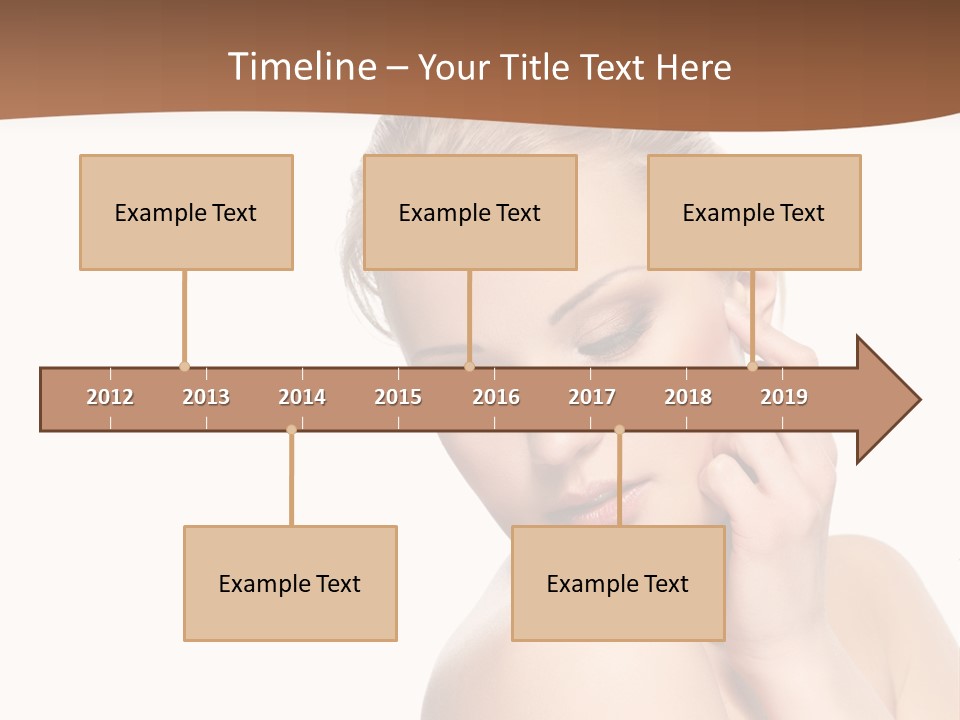 Timeline – Your Title Text Here

Example Text

Example Text

Example Text

2012 2013 2014 2015 2016 2017 2018 2019

Example Text

Example Text